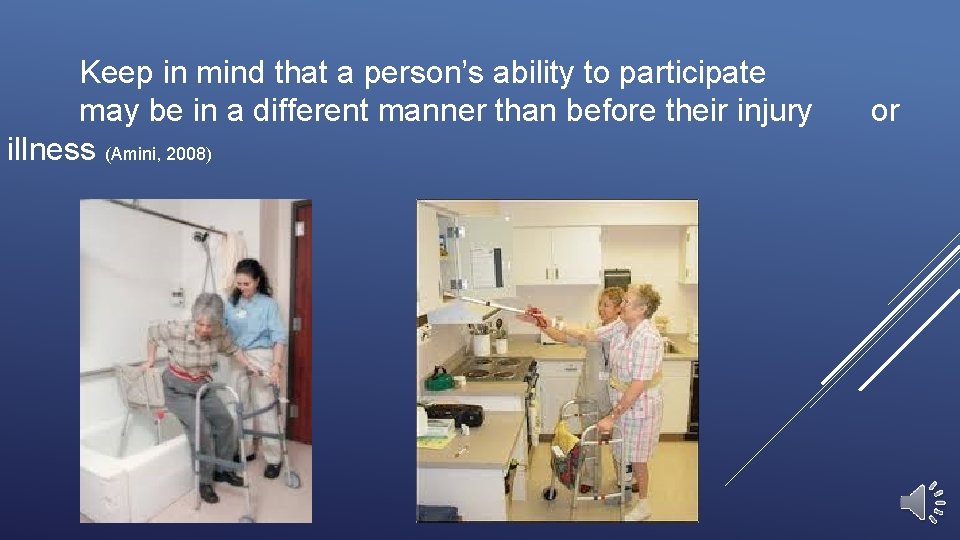 Keep in mind that a person's ability to participate may be in a different manner than before their injury or illness (Amini, 2008)